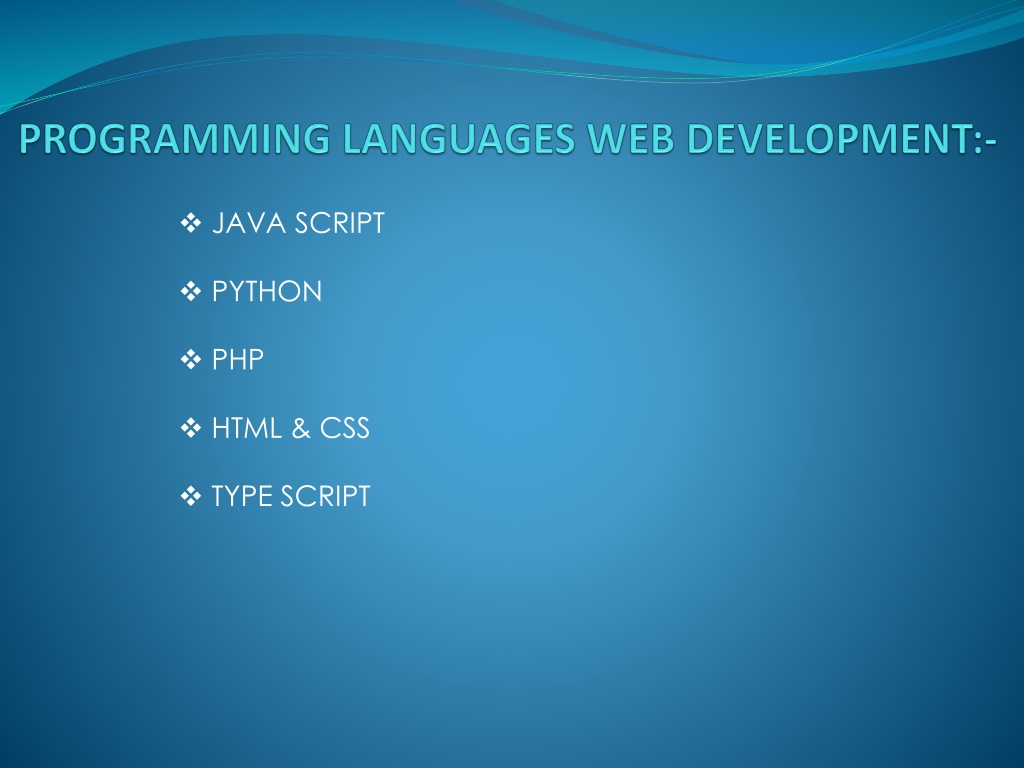 PROGRAMMING LANGUAGES WEB DEVELOPMENT:-

❖ JAVA SCRIPT

❖ PYTHON

❖ PHP

❖ HTML & CSS

❖ TYPE SCRIPT